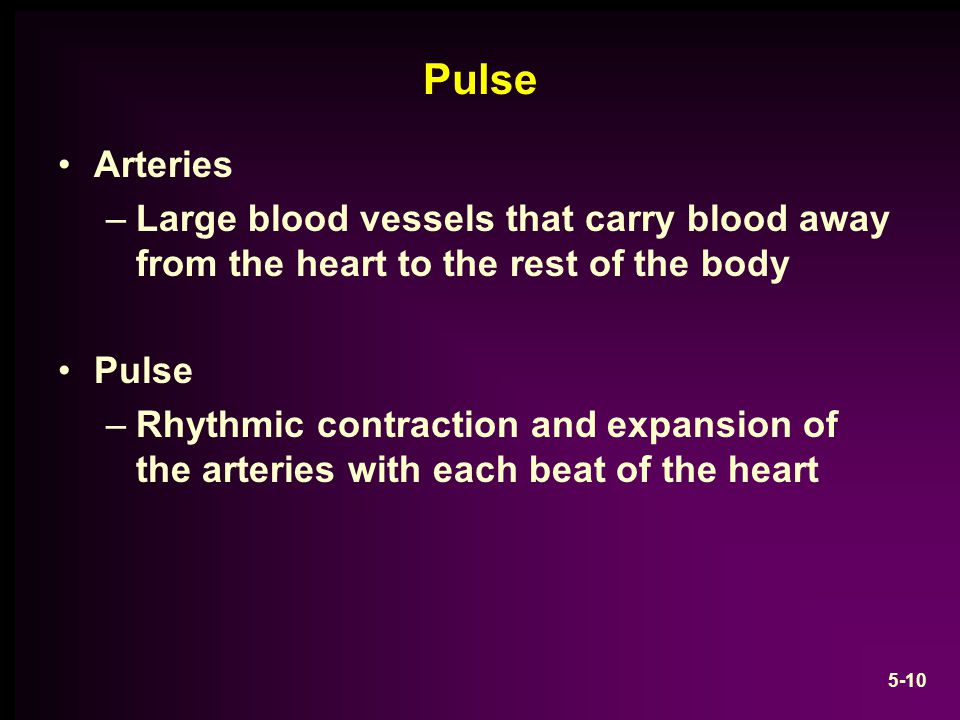 Pulse

• Arteries
– Large blood vessels that carry blood away from the heart to the rest of the body

• Pulse
– Rhythmic contraction and expansion of the arteries with each beat of the heart

5-10